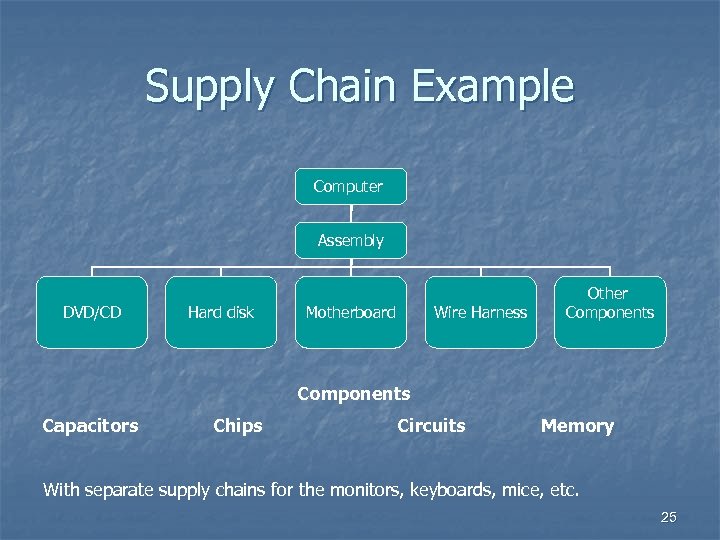 Supply Chain Example

Computer

Assembly

DVD/CD

Hard disk

Motherboard

Wire Harness

Other Components

Components

Capacitors Chips Circuits Memory

With separate supply chains for the monitors, keyboards, mice, etc.

25